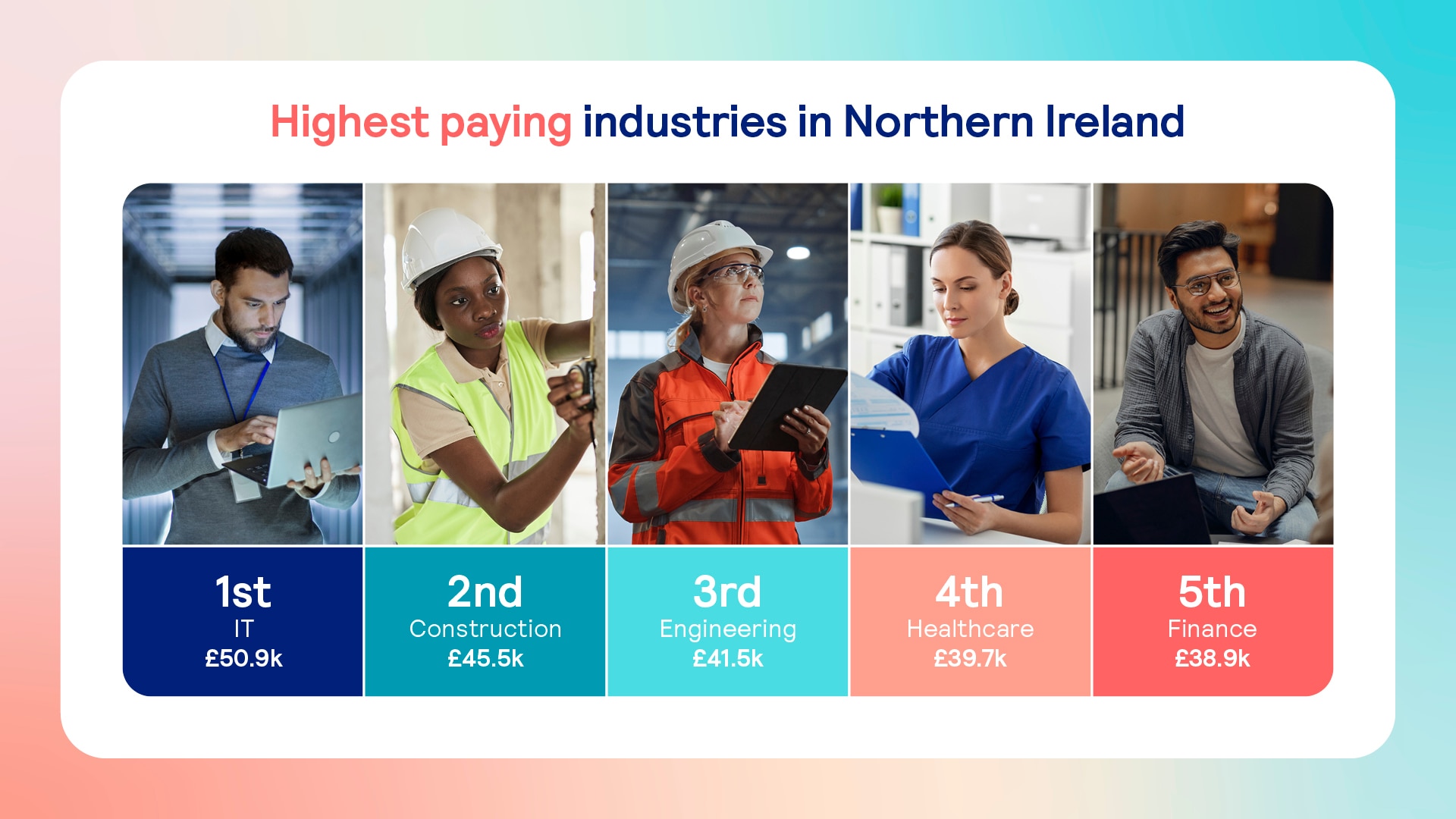 Highest paying industries in Northern Ireland

1st
IT
£50.9k

2nd
Construction
£45.5k

3rd
Engineering
£41.5k

4th
Healthcare
£39.7k

5th
Finance
£38.9k